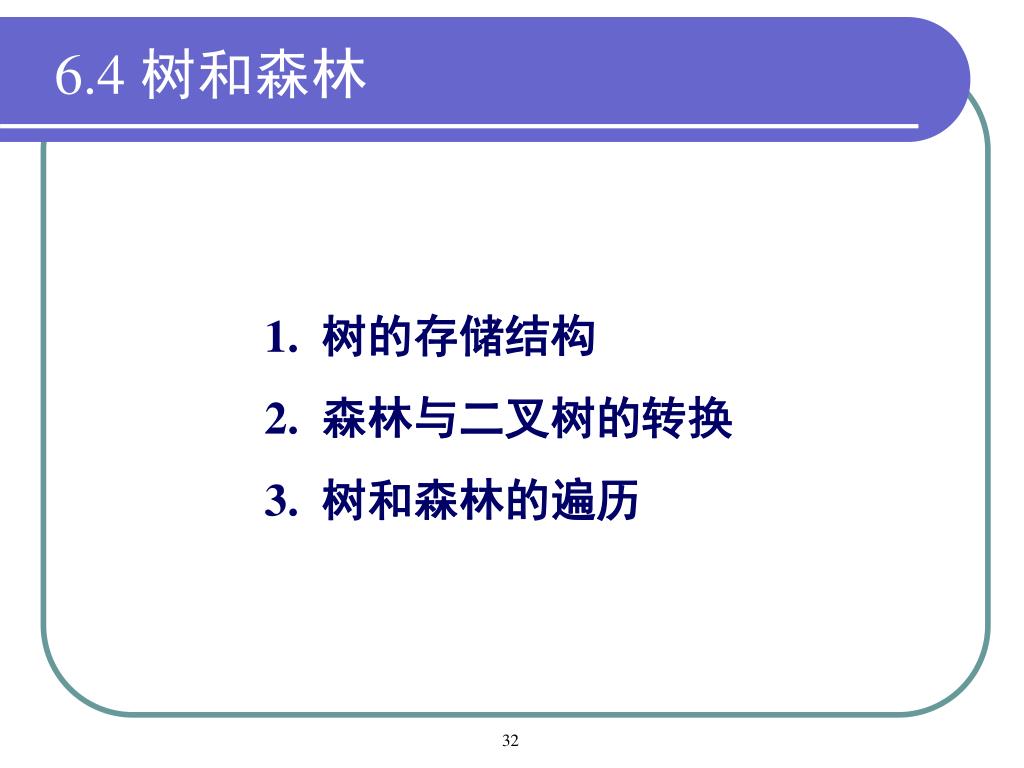 6.4 树和森林

1. 树的存储结构
2. 森林与二叉树的转换
3. 树和森林的遍历

32